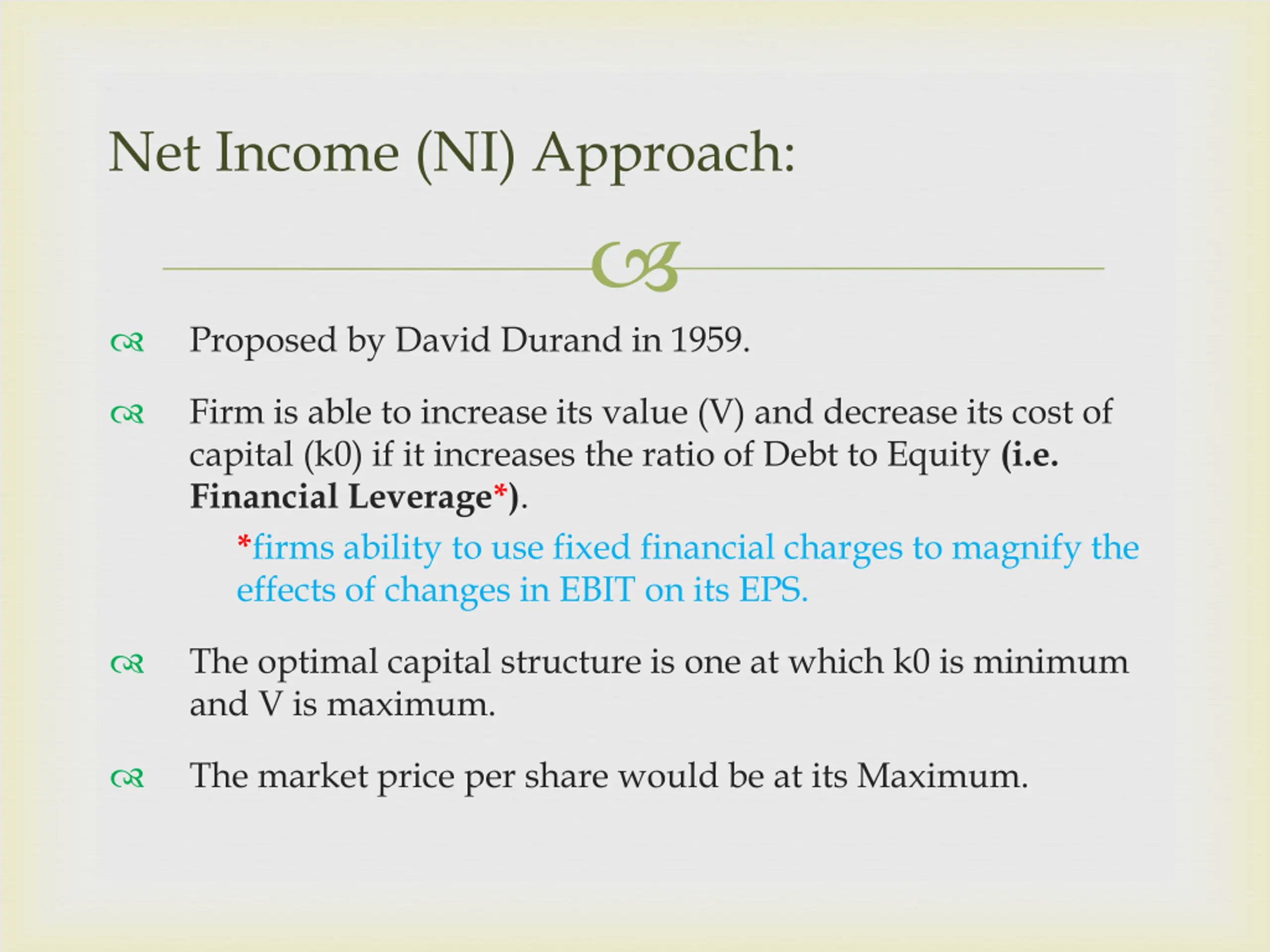 Net Income (NI) Approach:

Proposed by David Durand in 1959.

Firm is able to increase its value (V) and decrease its cost of capital (k0) if it increases the ratio of Debt to Equity (i.e. Financial Leverage*).

*firms ability to use fixed financial charges to magnify the effects of changes in EBIT on its EPS.

The optimal capital structure is one at which k0 is minimum and V is maximum.

The market price per share would be at its Maximum.